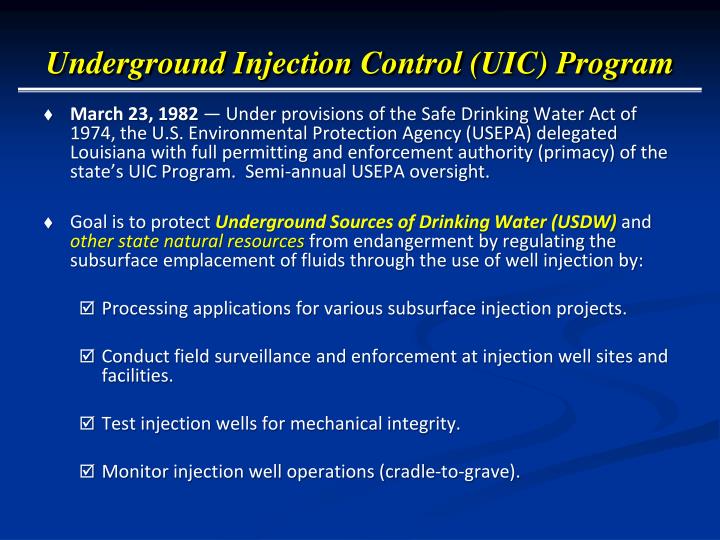 Underground Injection Control (UIC) Program

♦ March 23, 1982 — Under provisions of the Safe Drinking Water Act of 1974, the U.S. Environmental Protection Agency (USEPA) delegated Louisiana with full permitting and enforcement authority (primacy) of the state's UIC Program. Semi-annual USEPA oversight.

♦ Goal is to protect Underground Sources of Drinking Water (USDW) and other state natural resources from endangerment by regulating the subsurface emplacement of fluids through the use of well injection by:

☑ Processing applications for various subsurface injection projects.

☑ Conduct field surveillance and enforcement at injection well sites and facilities.

☑ Test injection wells for mechanical integrity.

☑ Monitor injection well operations (cradle-to-grave).